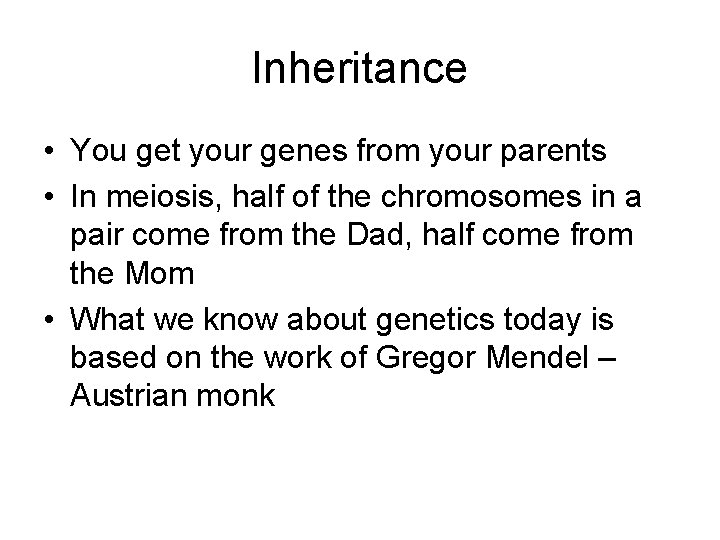 Inheritance

• You get your genes from your parents
• In meiosis, half of the chromosomes in a pair come from the Dad, half come from the Mom
• What we know about genetics today is based on the work of Gregor Mendel – Austrian monk